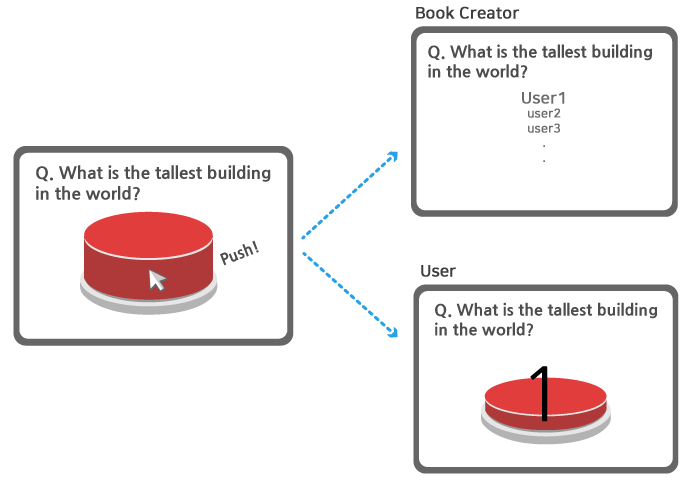 Q. What is the tallest building in the world?

Push!

Book Creator

Q. What is the tallest building in the world?

User1
user2
user3
.
.

User

Q. What is the tallest building in the world?

1